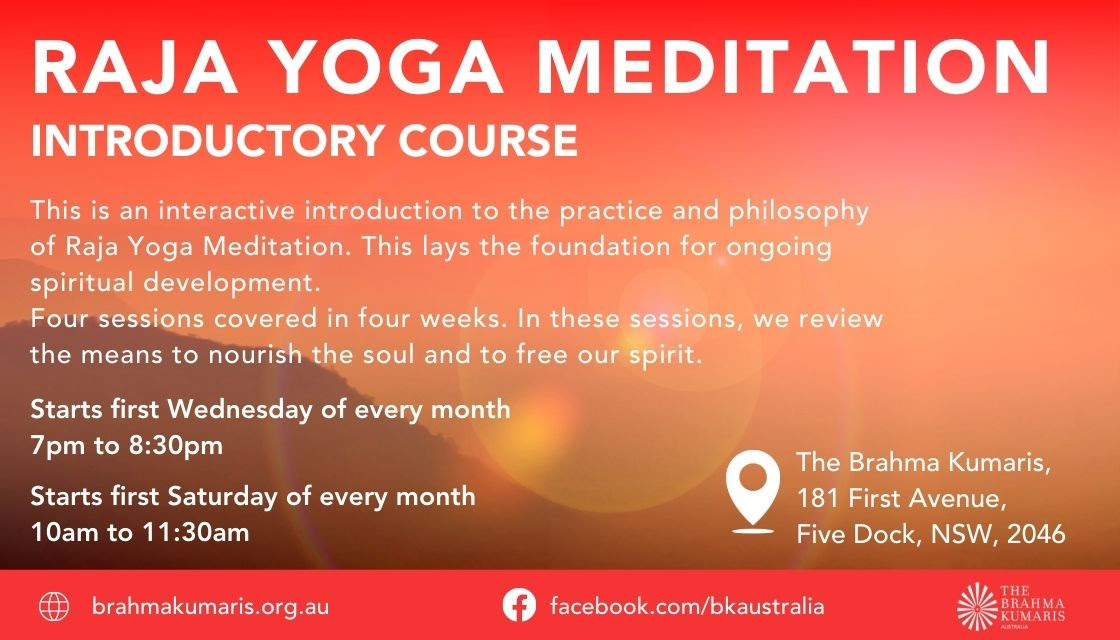 RAJA YOGA MEDITATION
INTRODUCTORY COURSE

This is an interactive introduction to the practice and philosophy of Raja Yoga Meditation. This lays the foundation for ongoing spiritual development.
Four sessions covered in four weeks. In these sessions, we review the means to nourish the soul and to free our spirit.

Starts first Wednesday of every month
7pm to 8:30pm

Starts first Saturday of every month
10am to 11:30am

The Brahma Kumaris,
181 First Avenue,
Five Dock, NSW, 2046

brahmakumaris.org.au

facebook.com/bkaustralia

THE BRAHMA KUMARIS AUSTRALIA